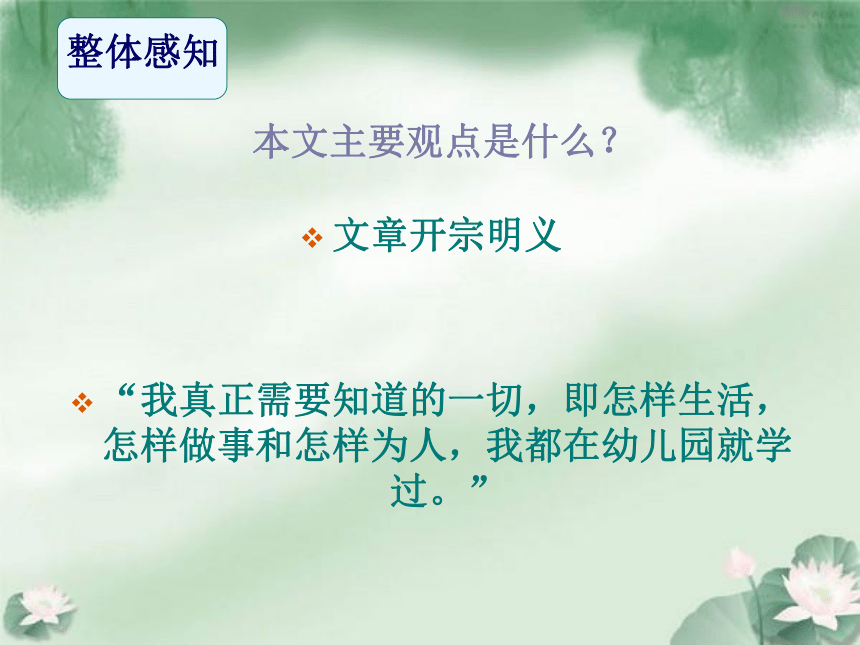 整体感知

本文主要观点是什么？

❖ 文章开宗明义

❖ “我真正需要知道的一切，即怎样生活，怎样做事和怎样为人，我都在幼儿园就学过。”